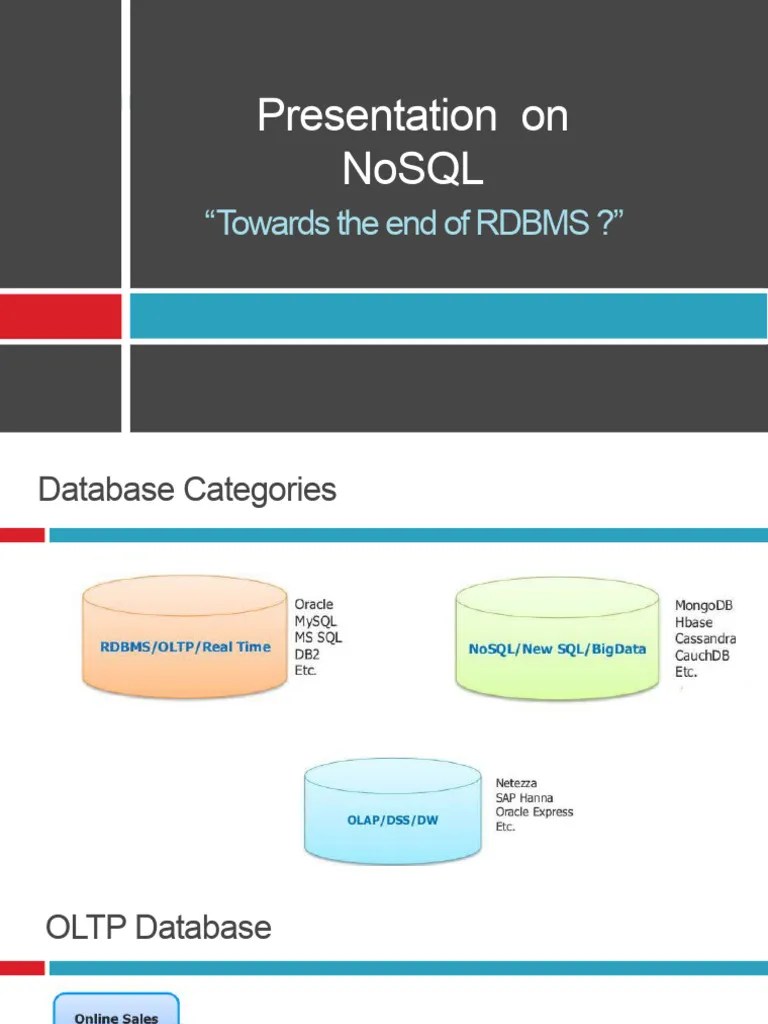 Presentation on NoSQL

"Towards the end of RDBMS ?"

Database Categories

RDBMS/OLTP/Real Time

Oracle
MySQL
MS SQL
DB2
Etc.

NoSQL/New SQL/BigData

MongoDB
Hbase
Cassandra
CauchDB
Etc.

OLAP/DSS/DW

Netezza
SAP Hanna
Oracle Express
Etc.

OLTP Database

Online Sales